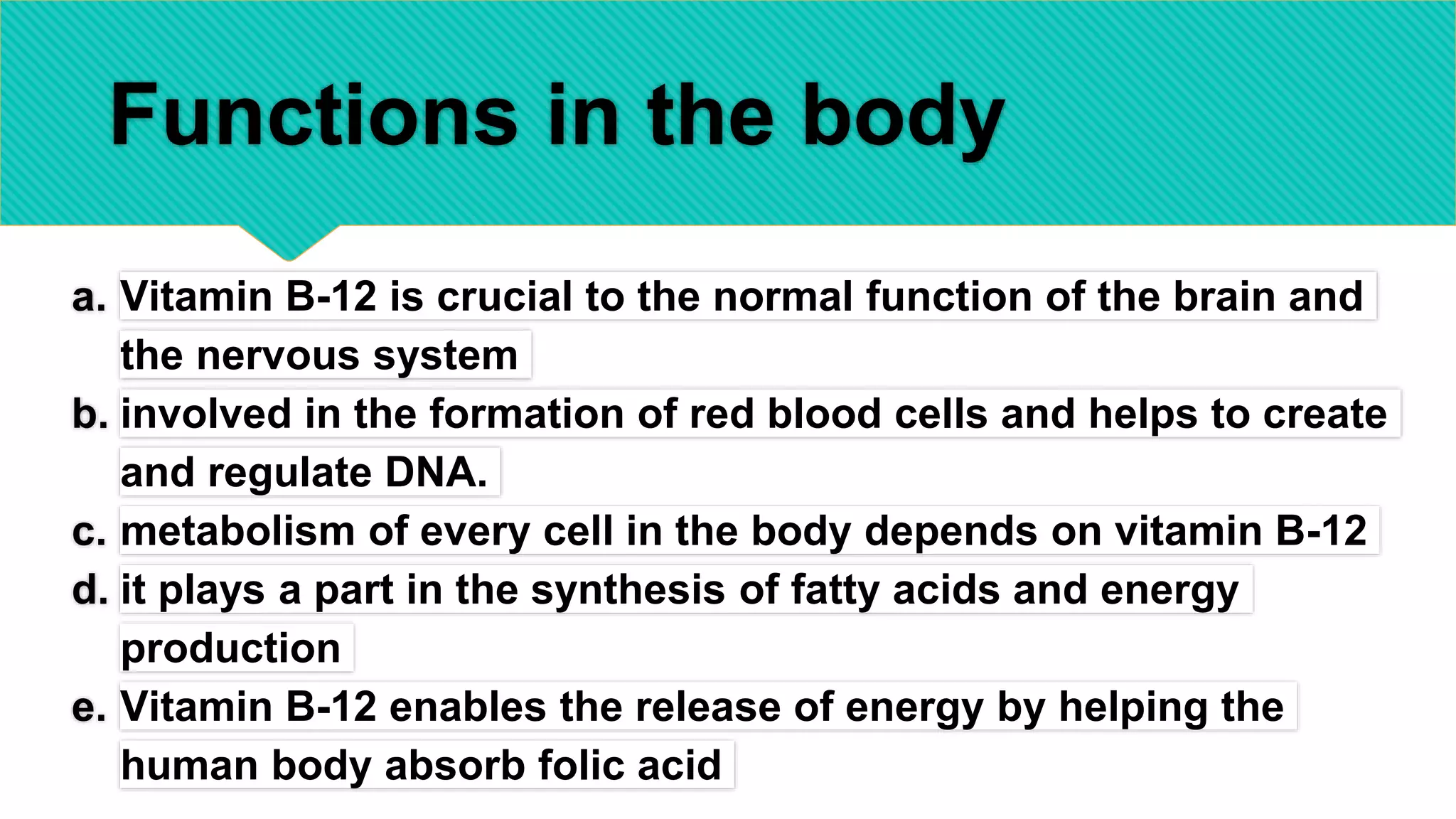 Functions in the body

a. Vitamin B-12 is crucial to the normal function of the brain and the nervous system

b. involved in the formation of red blood cells and helps to create and regulate DNA.

c. metabolism of every cell in the body depends on vitamin B-12

d. it plays a part in the synthesis of fatty acids and energy production

e. Vitamin B-12 enables the release of energy by helping the human body absorb folic acid